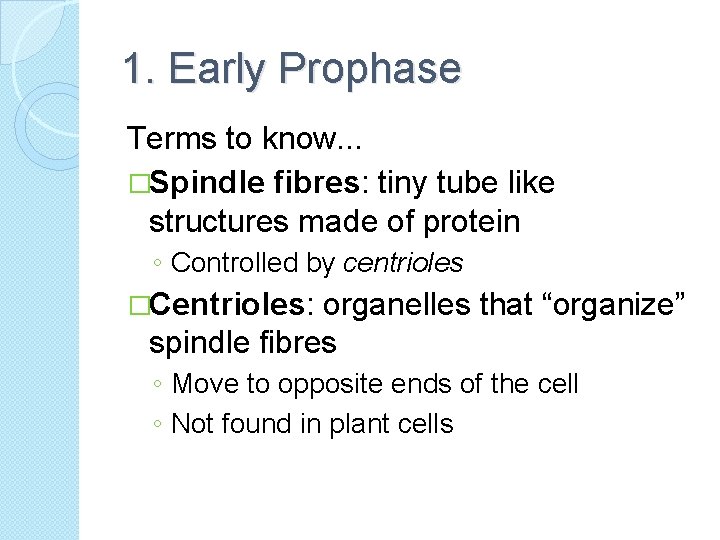 1. Early Prophase

Terms to know...

□Spindle fibres: tiny tube like structures made of protein

◦ Controlled by centrioles

□Centrioles: organelles that “organize” spindle fibres

◦ Move to opposite ends of the cell

◦ Not found in plant cells